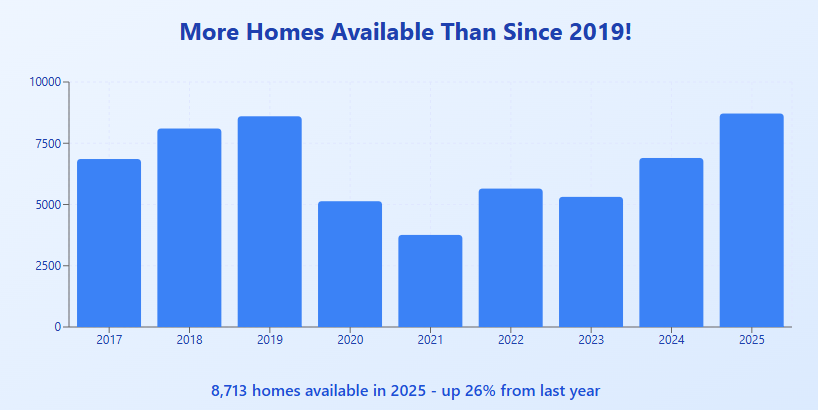 More Homes Available Than Since 2019!

10000
7500
5000
2500
0

2017 2018 2019 2020 2021 2022 2023 2024 2025

8,713 homes available in 2025 - up 26% from last year